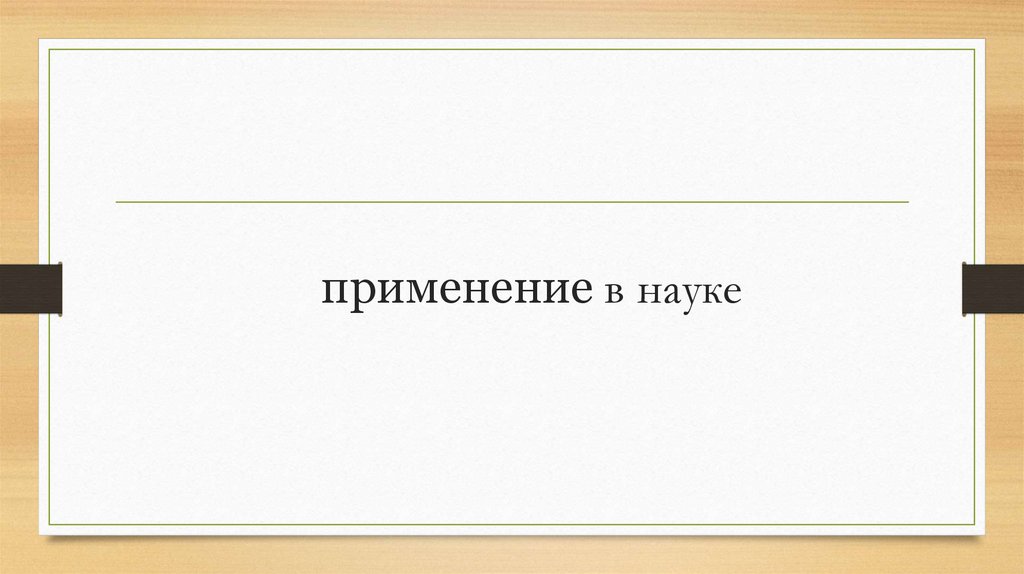 применение в науке